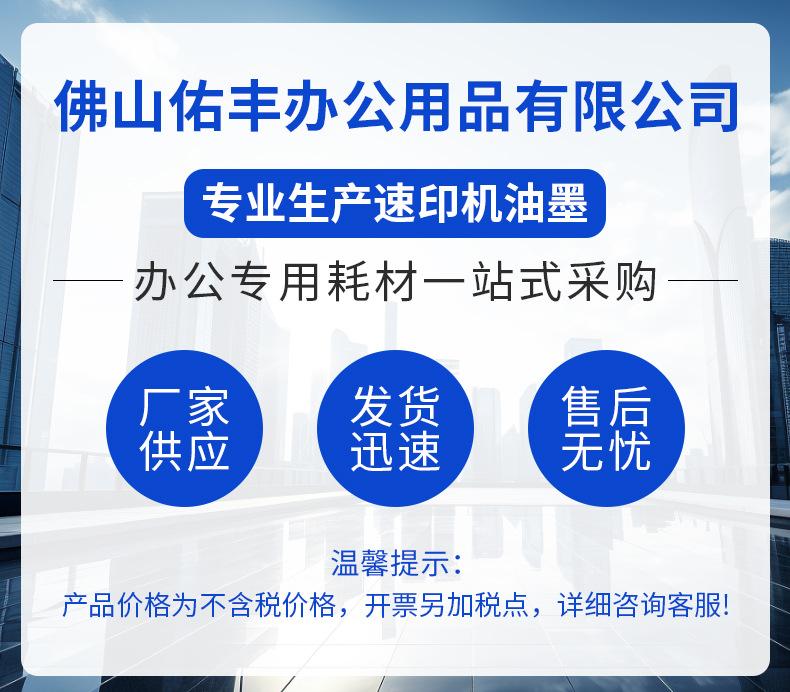 佛山佑丰办公用品有限公司

专业生产速印机油墨

办公专用耗材一站式采购

厂家供应

发货迅速

售后无忧

温馨提示：

产品价格为不含税价格，开票另加税点，详细咨询客服!